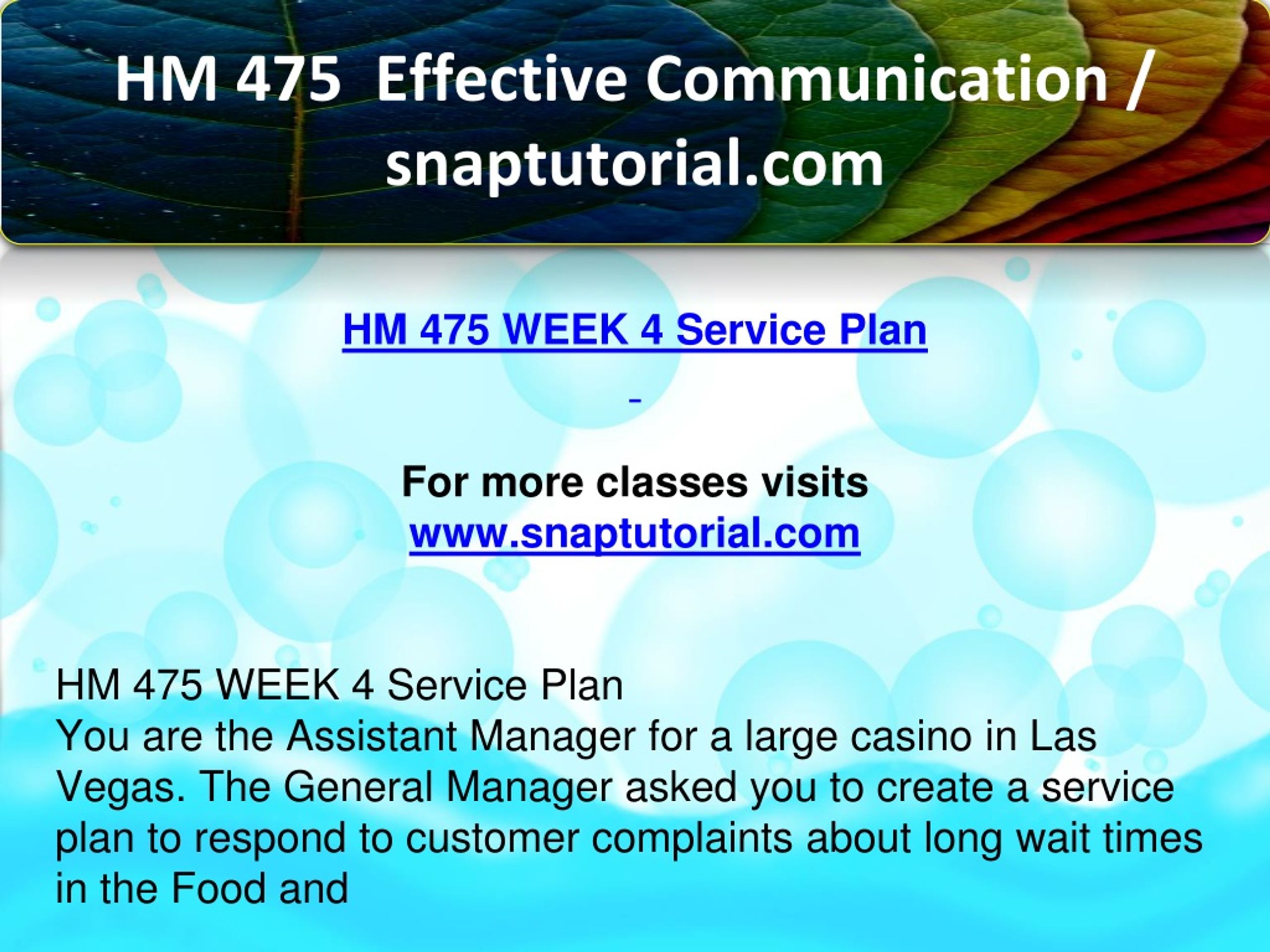 HM 475  Effective Communication / snaptutorial.com

HM 475 WEEK 4 Service Plan

For more classes visits
www.snaptutorial.com

HM 475 WEEK 4 Service Plan
You are the Assistant Manager for a large casino in Las Vegas. The General Manager asked you to create a service plan to respond to customer complaints about long wait times in the Food and